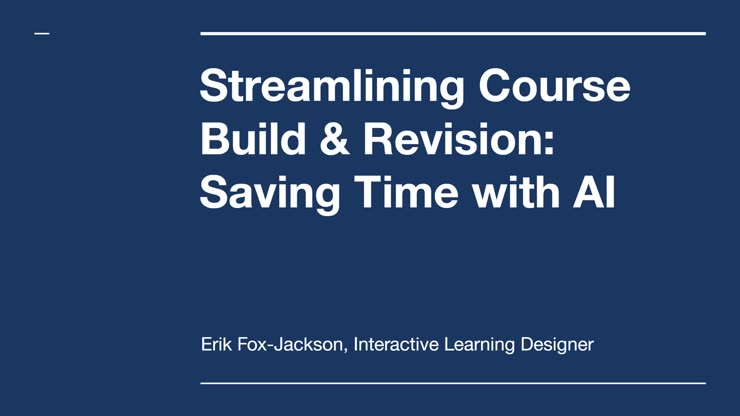 Streamlining Course Build & Revision: Saving Time with AI

Erik Fox-Jackson, Interactive Learning Designer